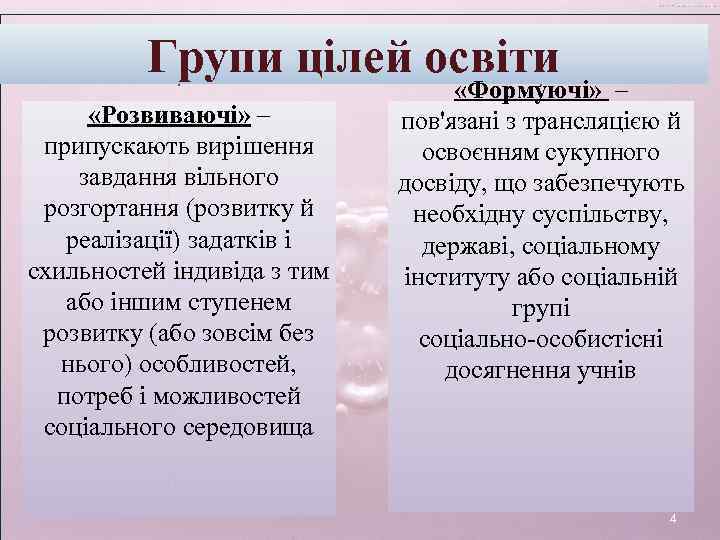 Групи цілей освіти

«Розвиваючі» – припускають вирішення завдання вільного розгортання (розвитку й реалізації) задатків і схильностей індивіда з тим або іншим ступенем розвитку (або зовсім без нього) особливостей, потреб і можливостей соціального середовища

«Формуючі» – пов'язані з трансляцією й освоєнням сукупного досвіду, що забезпечують необхідну суспільству, державі, соціальному інституту або соціальній групі
соціально-особистісні досягнення учнів

4